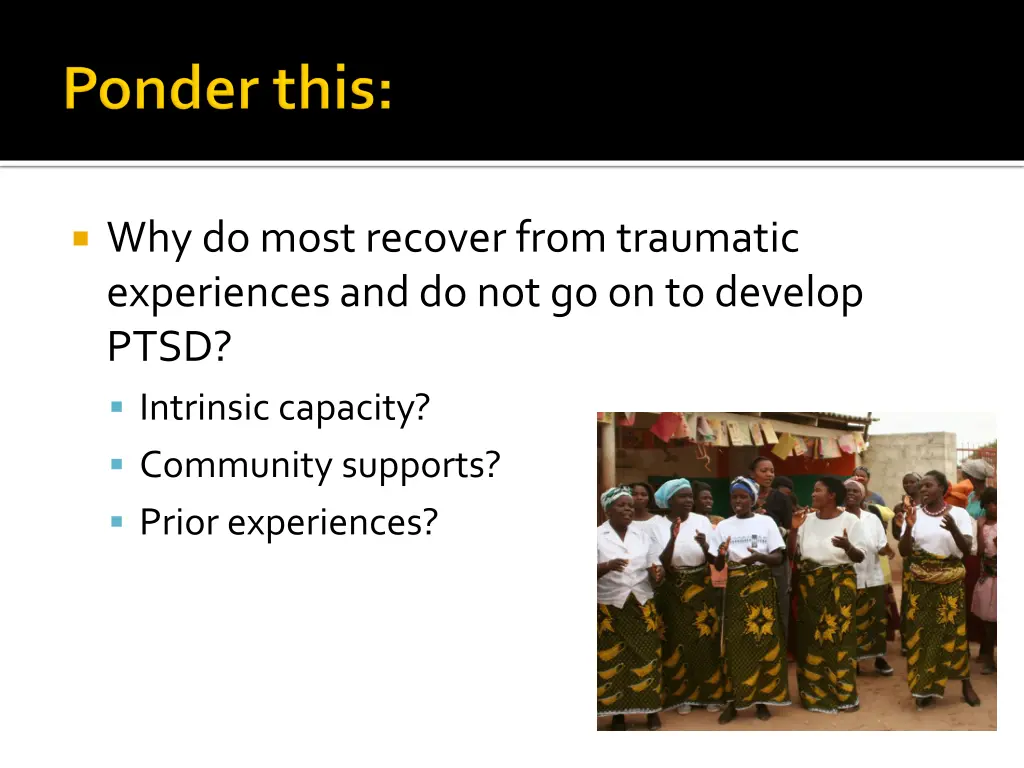 Ponder this:

Why do most recover from traumatic experiences and do not go on to develop PTSD?

Intrinsic capacity?

Community supports?

Prior experiences?